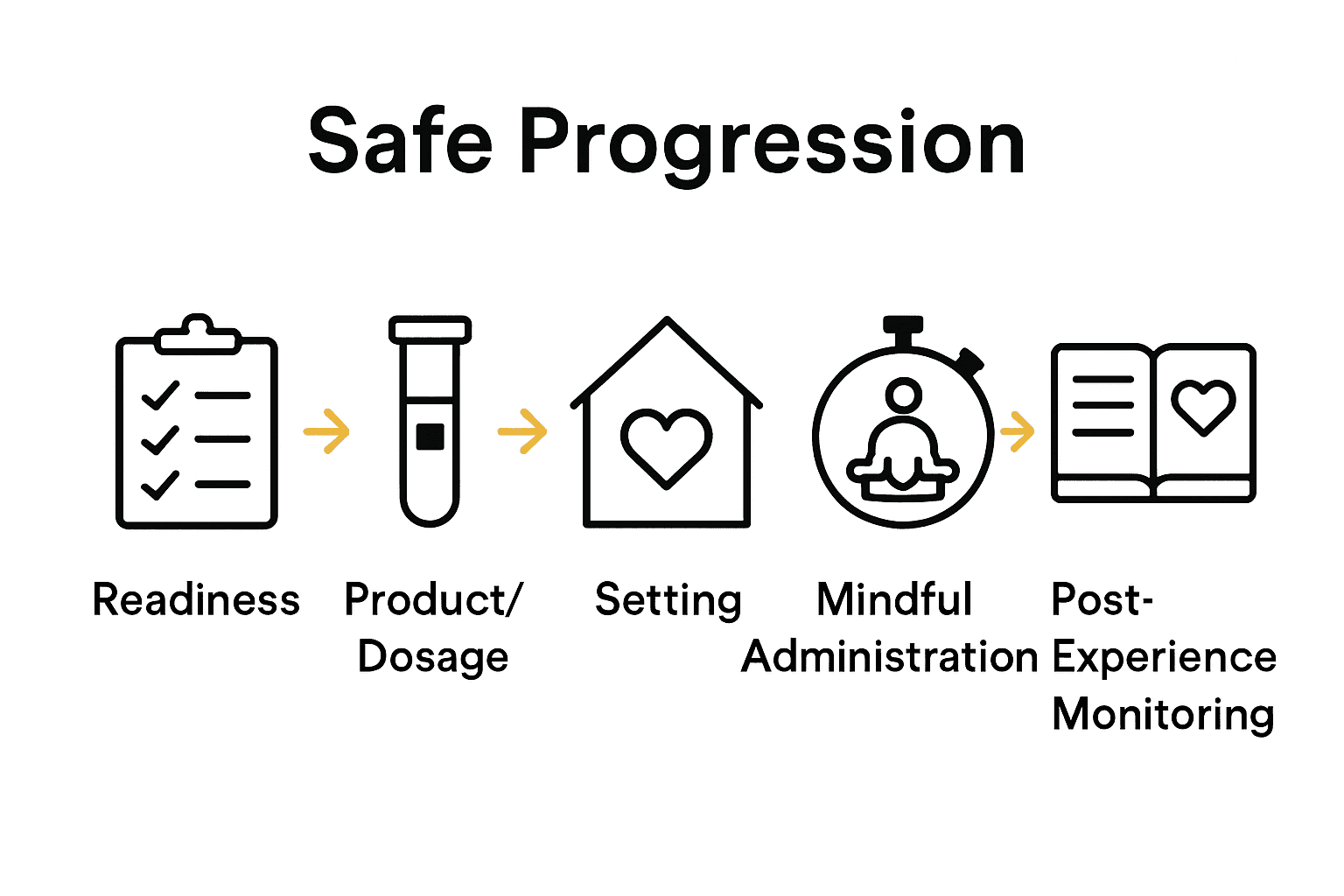 Safe Progression

Readiness

Product/ Dosage

Setting

Mindful Administration

Post-Experience Monitoring